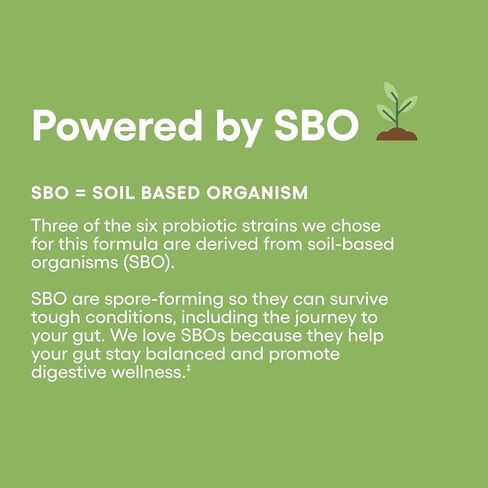 Powered by SBO

SBO = SOIL BASED ORGANISM

Three of the six probiotic strains we chose for this formula are derived from soil-based organisms (SBO).

SBO are spore-forming so they can survive tough conditions, including the journey to your gut. We love SBOs because they help your gut stay balanced and promote digestive wellness.‡